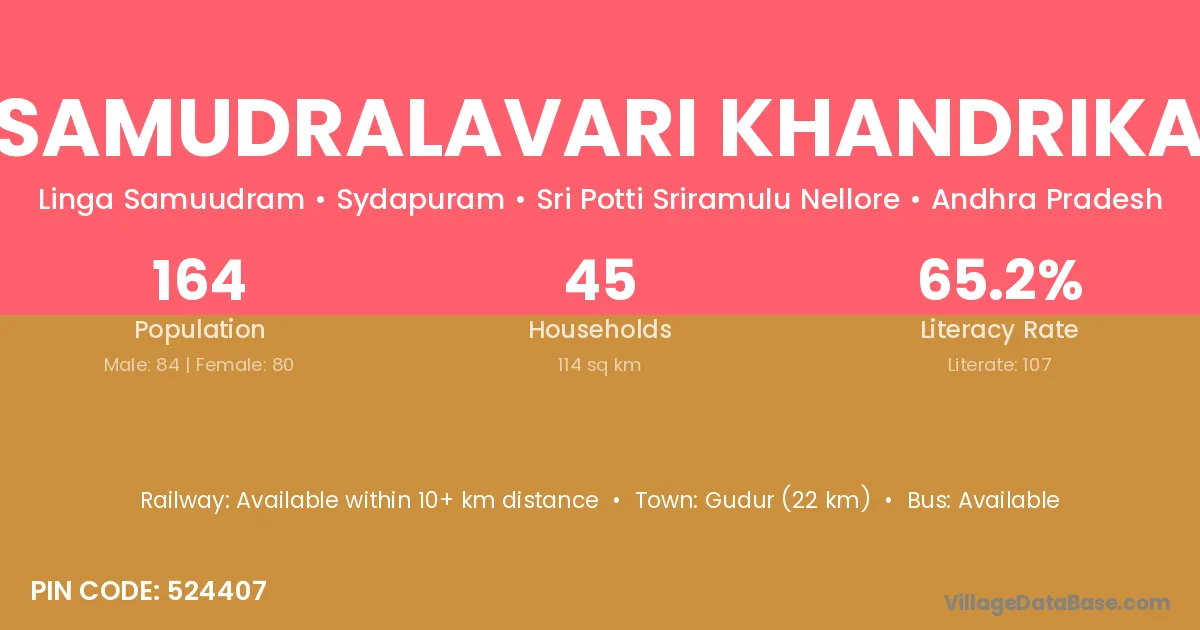 SAMUDRALAVARI KHANDRIKA

Linga Samuudram • Sydapuram • Sri Potti Sriramulu Nellore • Andhra Pradesh

164
Population
Male: 84 | Female: 80

45
Households
114 sq km

65.2%
Literacy Rate
Literate: 107

Railway: Available within 10+ km distance • Town: Gudur (22 km) • Bus: Available

PIN CODE: 524407

VillageDataBase.com